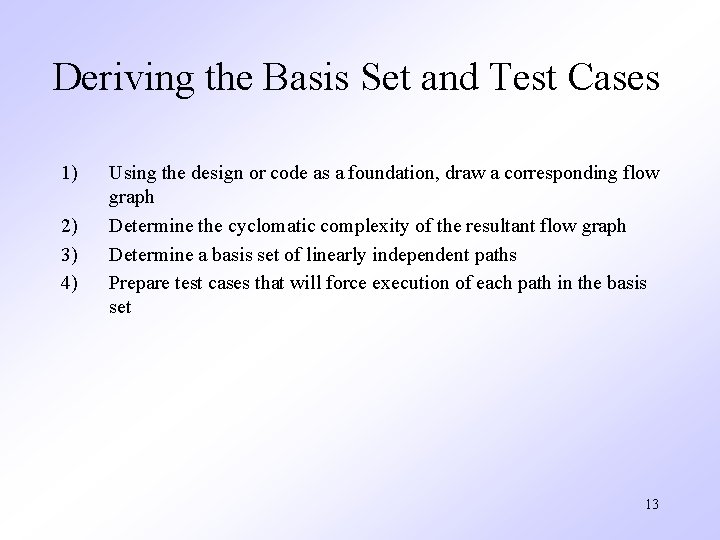 Deriving the Basis Set and Test Cases

1) Using the design or code as a foundation, draw a corresponding flow graph

2) Determine the cyclomatic complexity of the resultant flow graph

3) Determine a basis set of linearly independent paths

4) Prepare test cases that will force execution of each path in the basis set

13